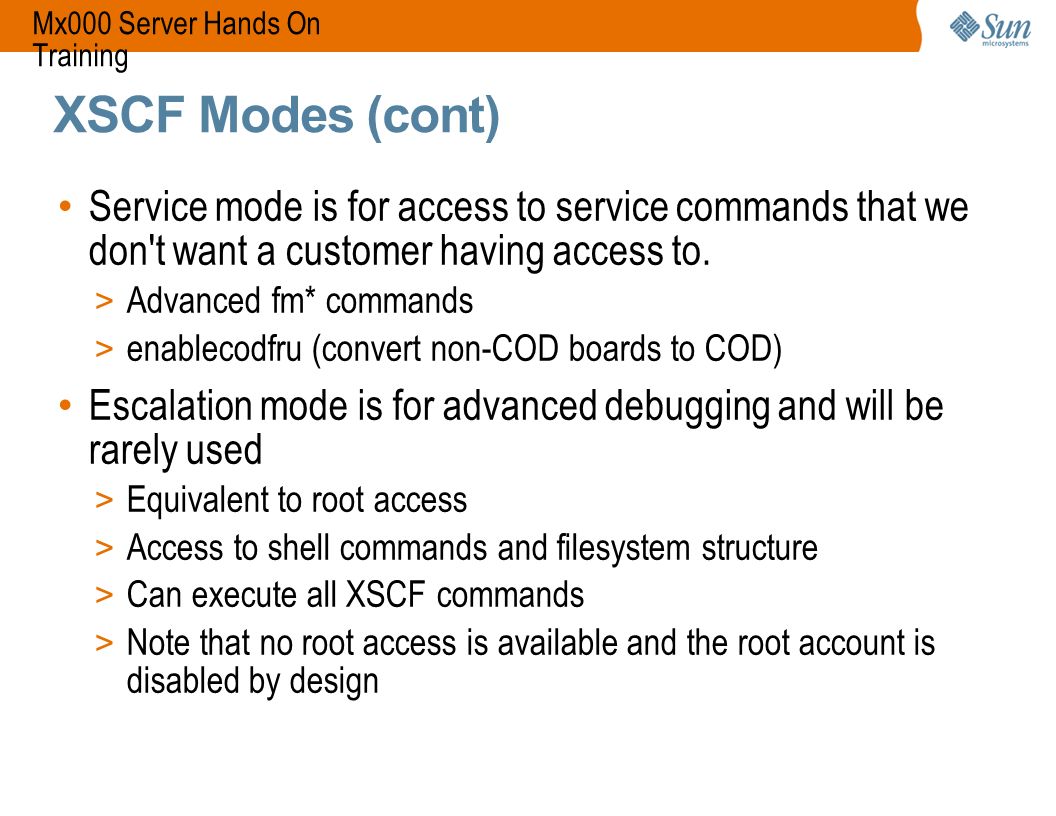 Mx000 Server Hands On Training

Sun microsystems

XSCF Modes (cont)

• Service mode is for access to service commands that we don't want a customer having access to.
> Advanced fm* commands
> enablecodfru (convert non-COD boards to COD)

• Escalation mode is for advanced debugging and will be rarely used
> Equivalent to root access
> Access to shell commands and filesystem structure
> Can execute all XSCF commands
> Note that no root access is available and the root account is disabled by design